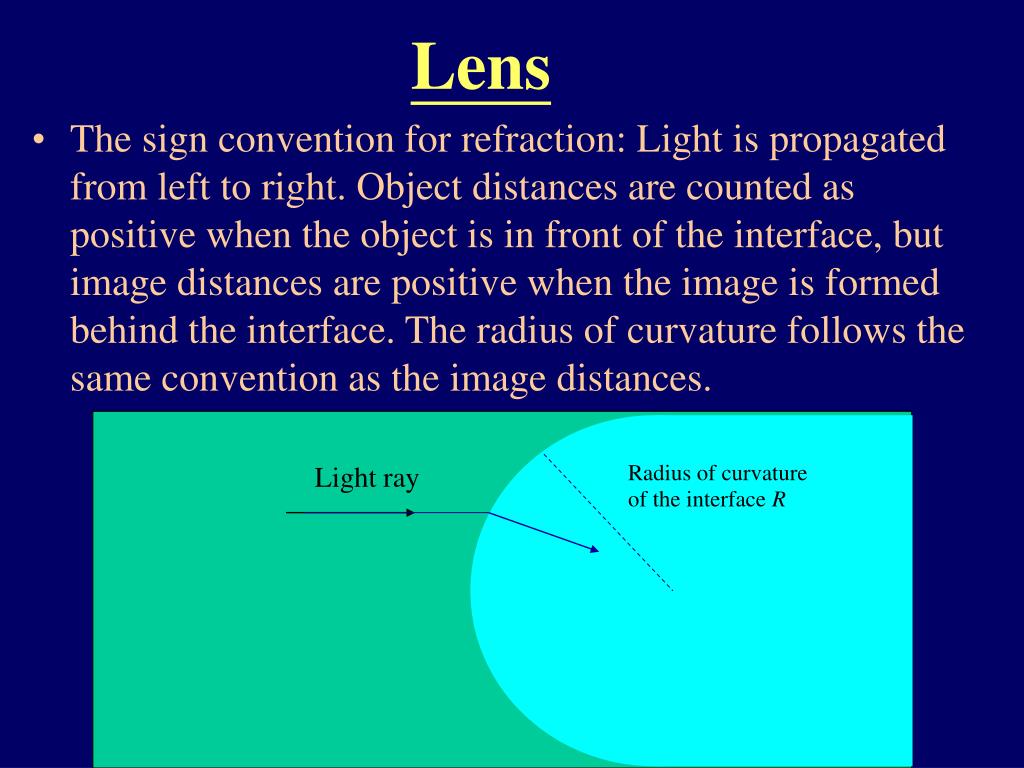 Lens

• The sign convention for refraction: Light is propagated from left to right. Object distances are counted as positive when the object is in front of the interface, but image distances are positive when the image is formed behind the interface. The radius of curvature follows the same convention as the image distances.

Light ray

Radius of curvature of the interface $R$